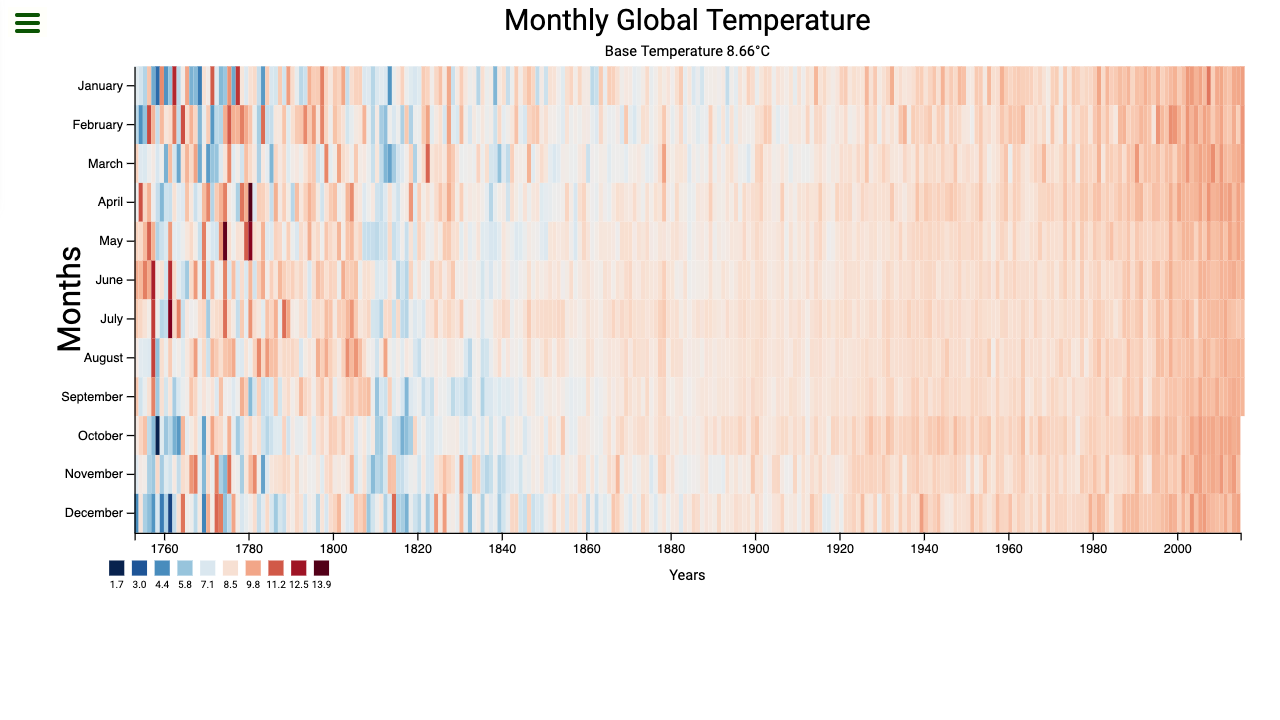 Monthly Global Temperature

Base Temperature 8.66°C

Months

January
February
March
April
May
June
July
August
September
October
November
December

1760 1780 1800 1820 1840 1860 1880 1900 1920 1940 1960 1980 2000

Years

1.7 3.0 4.4 5.8 7.1 8.5 9.8 11.2 12.5 13.9